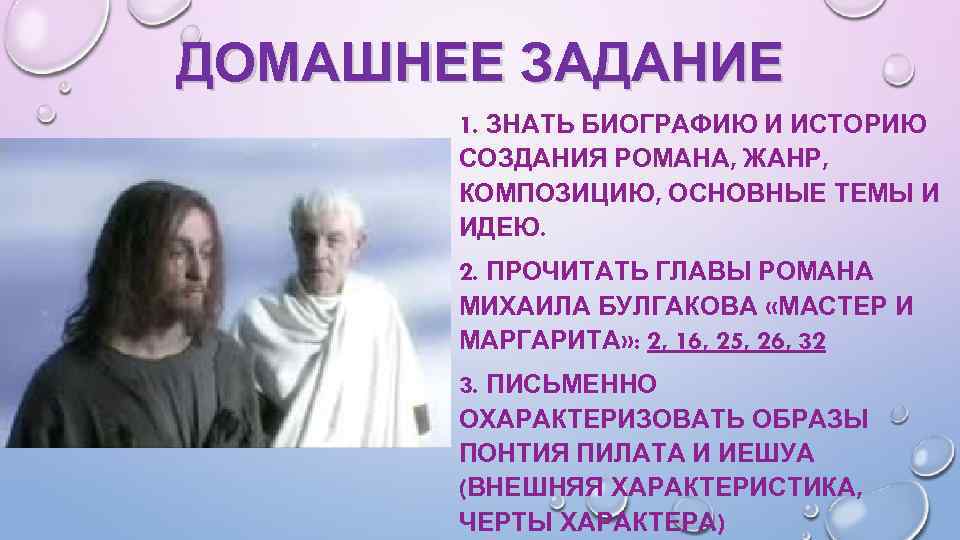 ДОМАШНЕЕ ЗАДАНИЕ

1. ЗНАТЬ БИОГРАФИЮ И ИСТОРИЮ СОЗДАНИЯ РОМАНА, ЖАНР, КОМПОЗИЦИЮ, ОСНОВНЫЕ ТЕМЫ И ИДЕЮ.

2. ПРОЧИТАТЬ ГЛАВЫ РОМАНА МИХАИЛА БУЛГАКОВА «МАСТЕР И МАРГАРИТА»: 2, 16, 25, 26, 32

3. ПИСЬМЕННО ОХАРАКТЕРИЗОВАТЬ ОБРАЗЫ ПОНТИЯ ПИЛАТА И ИЕШУА (ВНЕШНЯЯ ХАРАКТЕРИСТИКА, ЧЕРТЫ ХАРАКТЕРА)